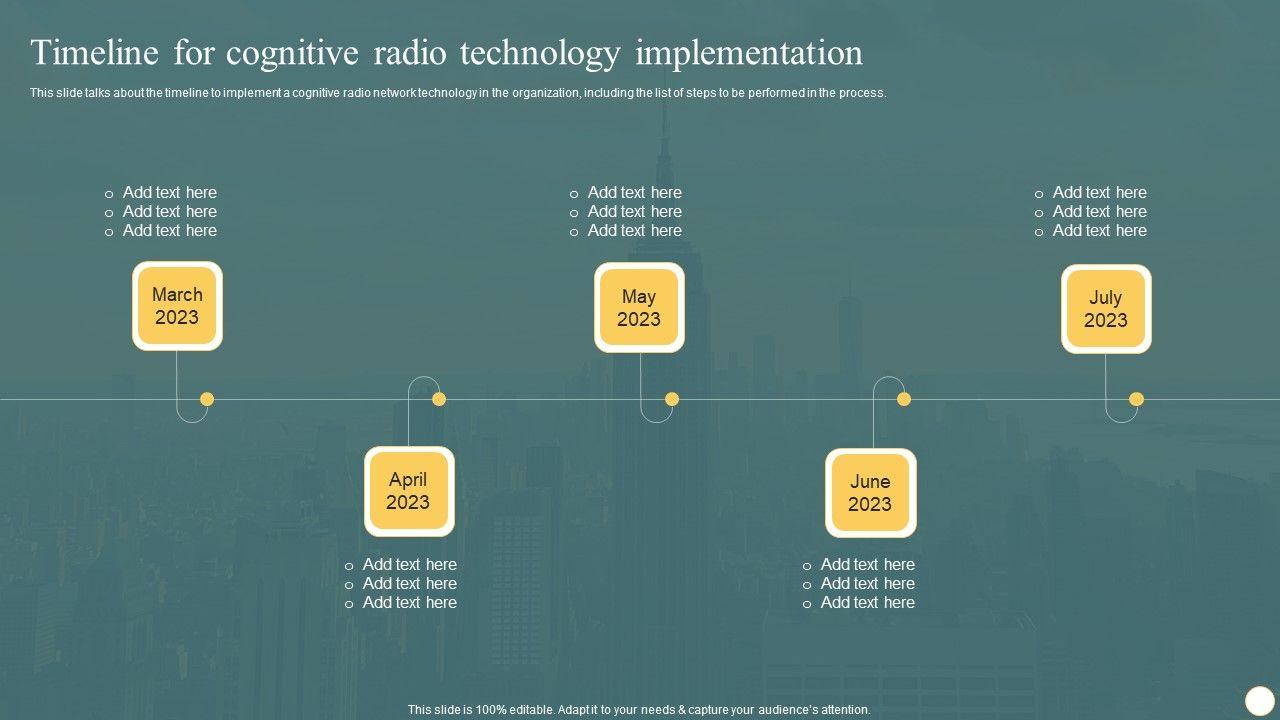 Timeline for cognitive radio technology implementation

This slide talks about the timeline to implement a cognitive radio network technology in the organization, including the list of steps to be performed in the process.

o Add text here
o Add text here
o Add text here

March 2023

April 2023

o Add text here
o Add text here
o Add text here

o Add text here
o Add text here
o Add text here

May 2023

June 2023

o Add text here
o Add text here
o Add text here

o Add text here
o Add text here
o Add text here

July 2023

This slide is 100% editable. Adapt it to your needs & capture your audience's attention.